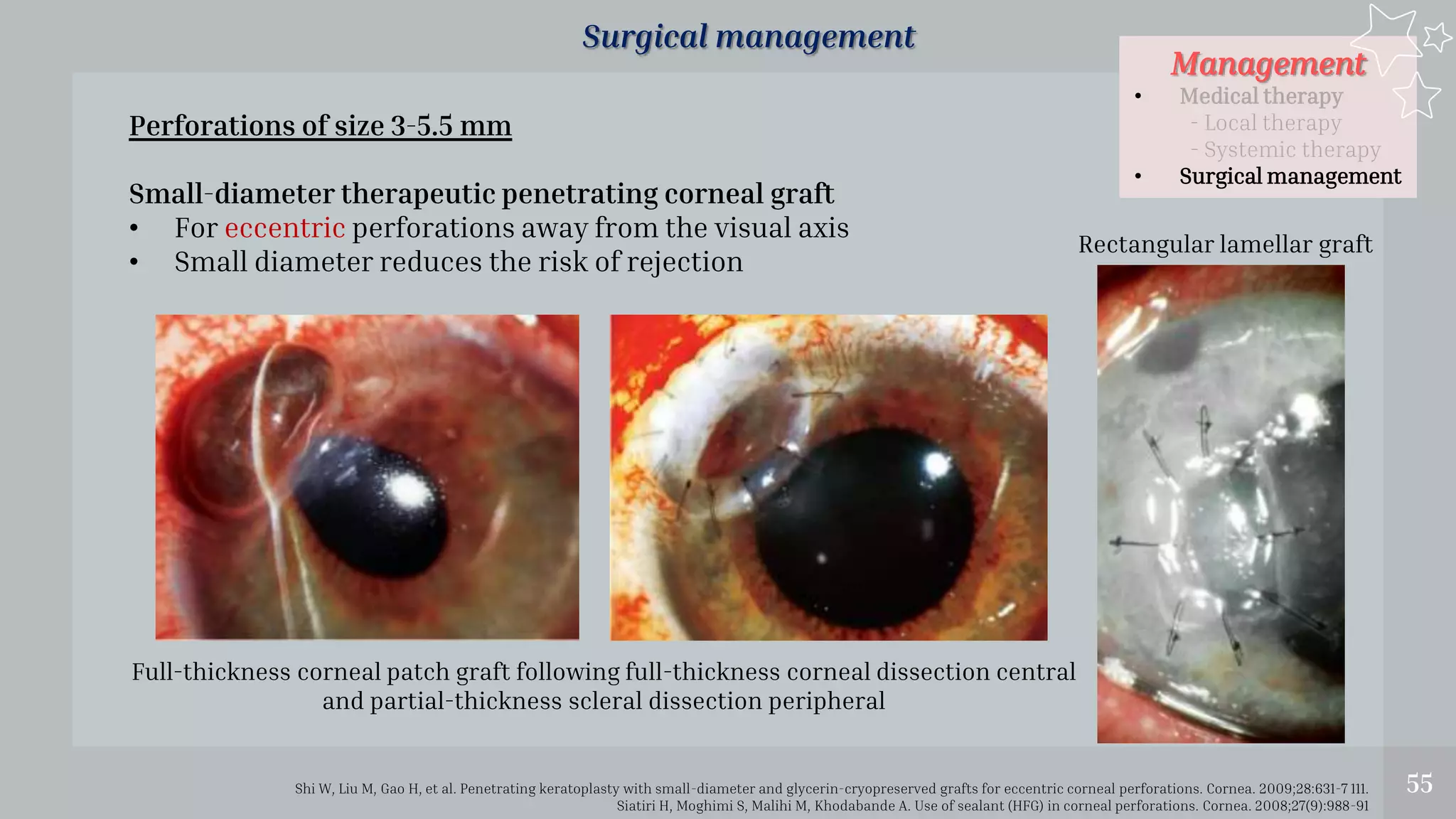 Surgical management

Management
• Medical therapy
- Local therapy
- Systemic therapy
• Surgical management

Perforations of size 3-5.5 mm

Small-diameter therapeutic penetrating corneal graft
• For eccentric perforations away from the visual axis
• Small diameter reduces the risk of rejection

Rectangular lamellar graft

Full-thickness corneal patch graft following full-thickness corneal dissection central and partial-thickness scleral dissection peripheral

Shi W, Liu M, Gao H, et al. Penetrating keratoplasty with small-diameter and glycerin-cryopreserved grafts for eccentric corneal perforations. Cornea. 2009;28:631-7 111.
Siatiri H, Moghimi S, Malihi M, Khodabande A. Use of sealant (HFG) in corneal perforations. Cornea. 2008;27(9):988-91

55